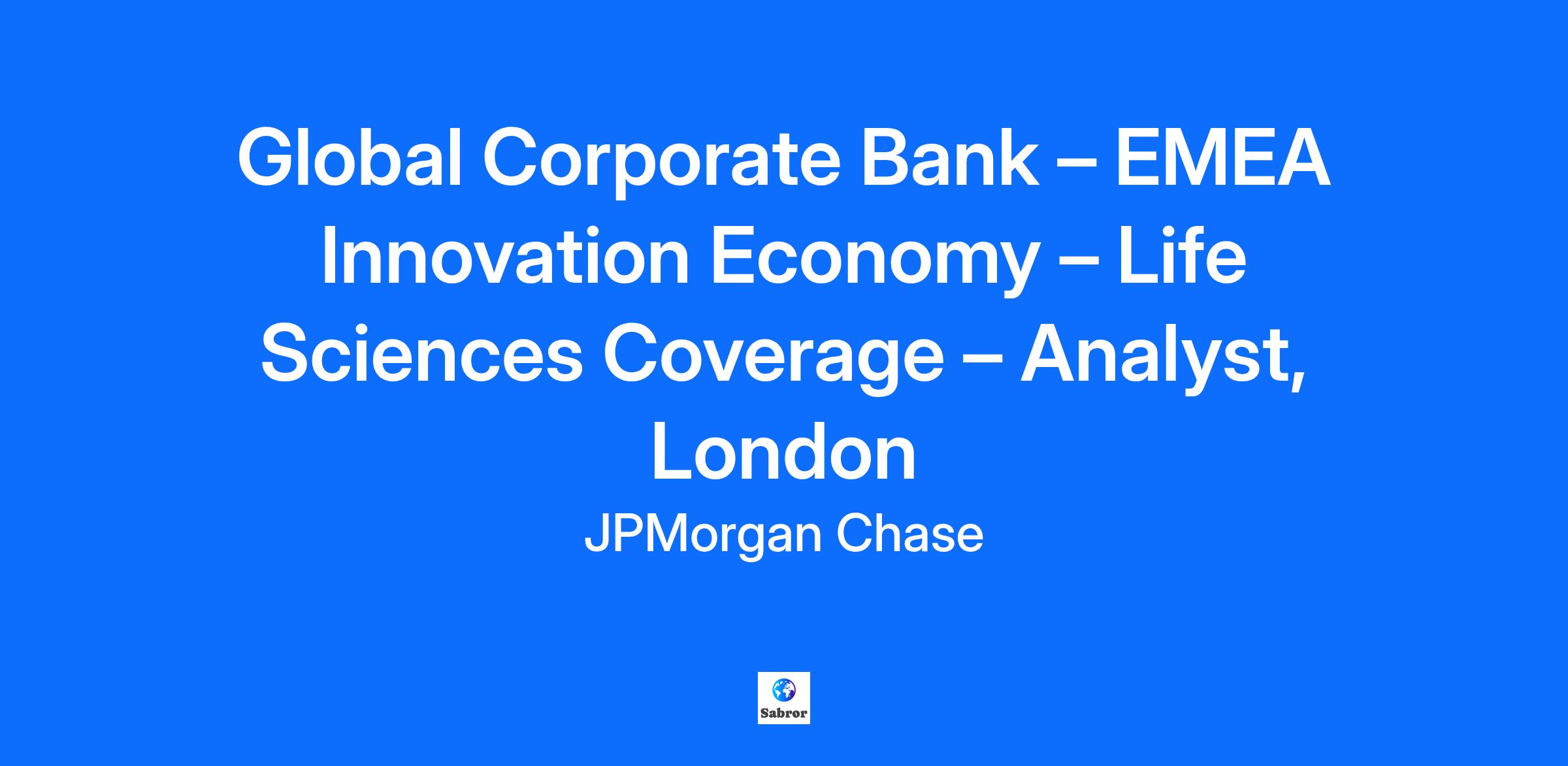 Global Corporate Bank – EMEA Innovation Economy – Life Sciences Coverage – Analyst, London

JPMorgan Chase

Sabror